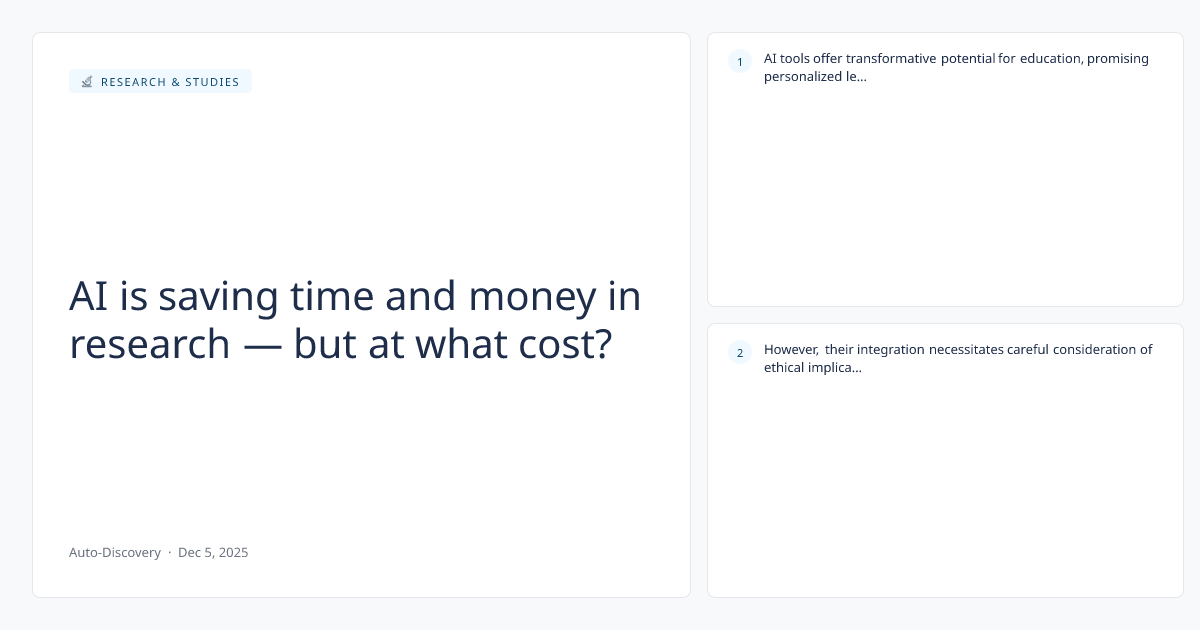 RESEARCH & STUDIES

AI is saving time and money in research — but at what cost?

Auto-Discovery · Dec 5, 2025

1 AI tools offer transformative potential for education, promising personalized le...

2 However, their integration necessitates careful consideration of ethical implica...